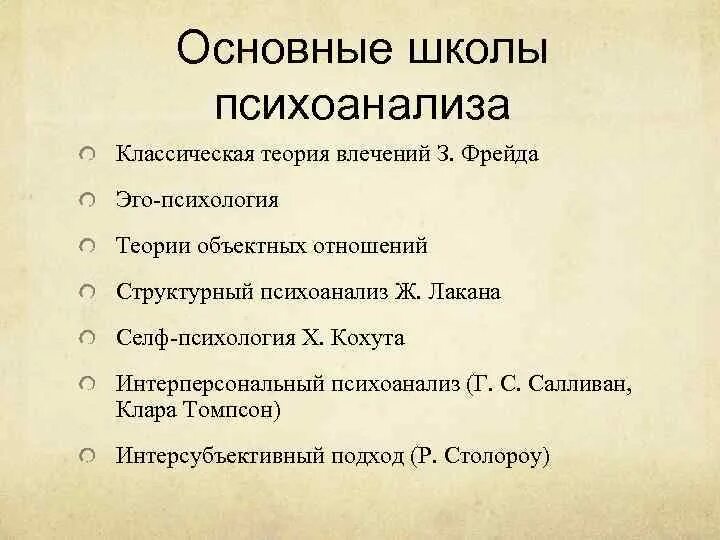 Основные школы психоанализа

Классическая теория влечений З. Фрейда

Эго-психология

Теории объектных отношений

Структурный психоанализ Ж. Лакана

Селф-психология Х. Кохута

Интерперсональный психоанализ (Г. С. Салливан, Клара Томпсон)

Интерсубъективный подход (Р. Столороу)